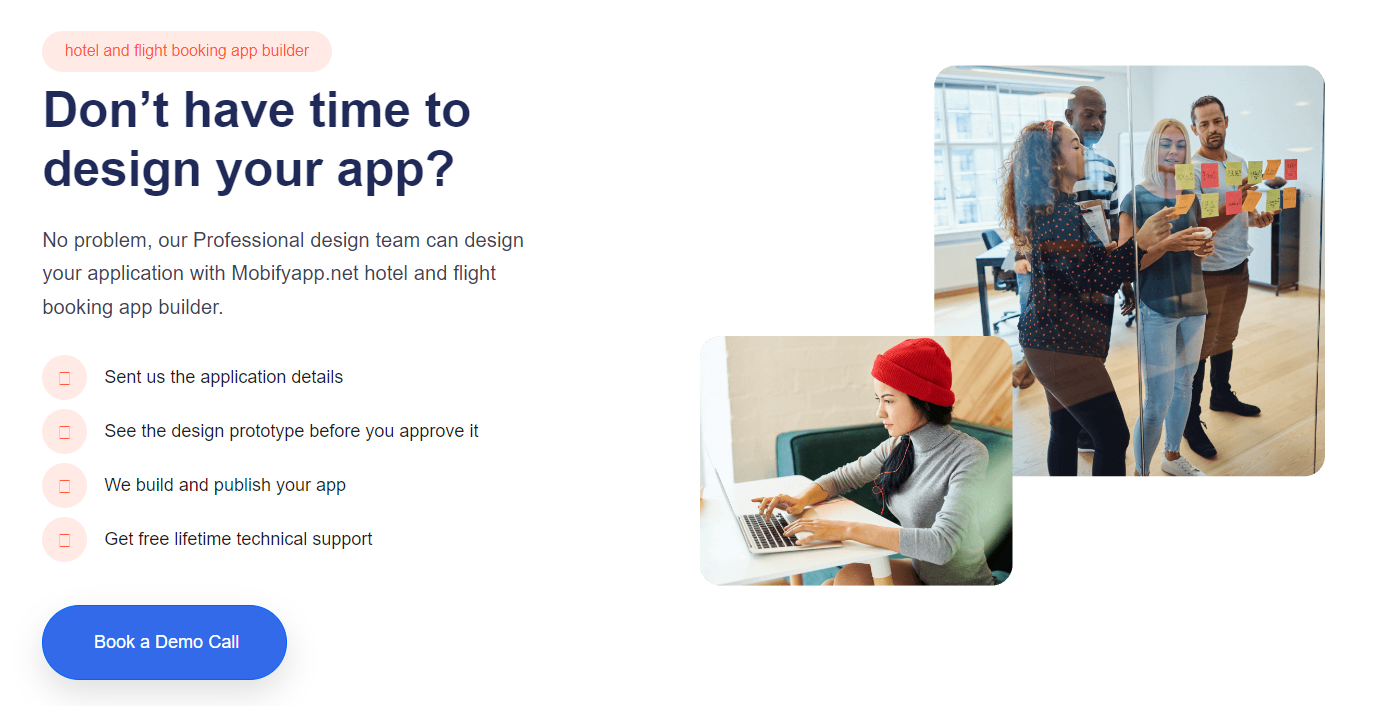 hotel and flight booking app builder

Don’t have time to design your app?

No problem, our Professional design team can design your application with Mobifyapp.net hotel and flight booking app builder.

Sent us the application details

See the design prototype before you approve it

We build and publish your app

Get free lifetime technical support

Book a Demo Call